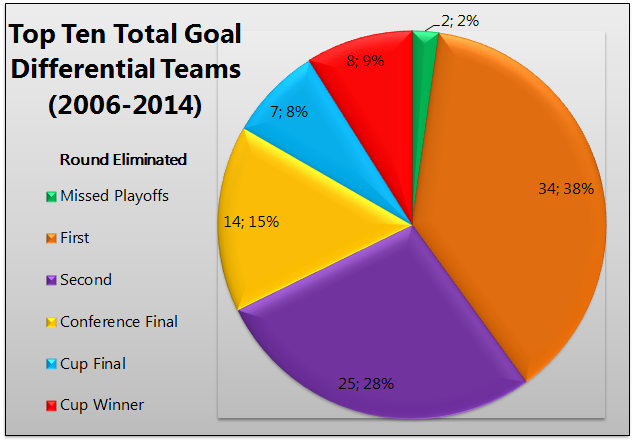 Top Ten Total Goal Differential Teams (2006-2014)

Round Eliminated

Missed Playoffs

First

Second

Conference Final

Cup Final

Cup Winner

2; 2%

34; 38%

25; 28%

14; 15%

7; 8%

8; 9%